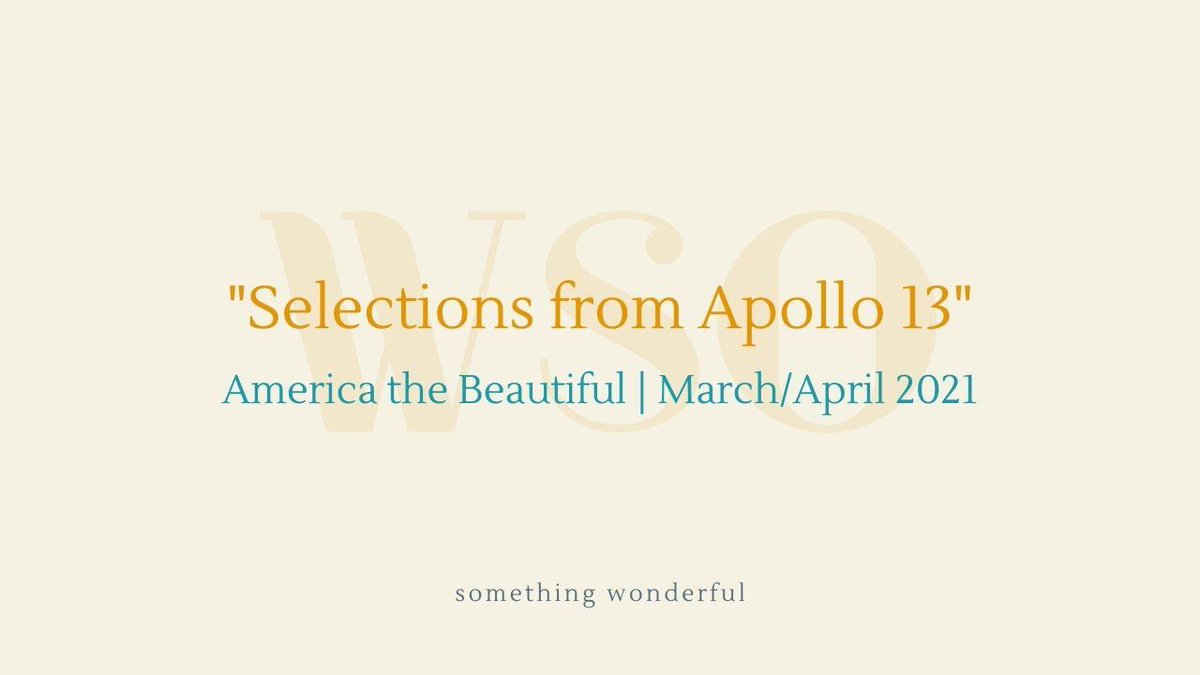 WSO

"Selections from Apollo 13"

America the Beautiful | March/April 2021

something wonderful